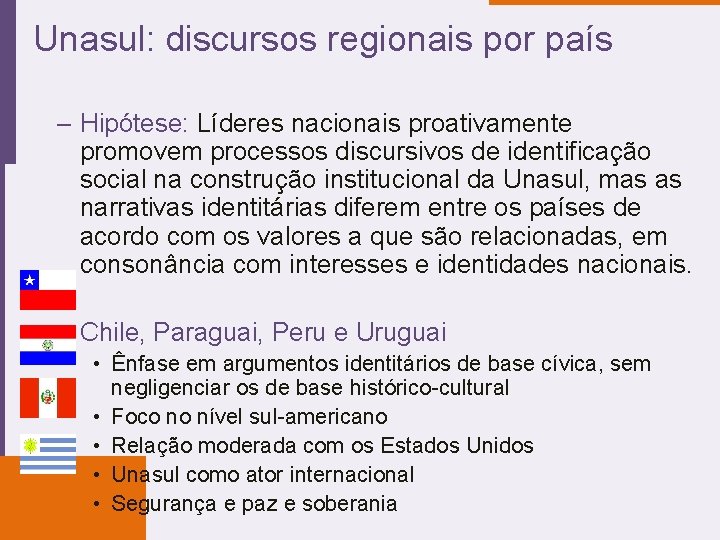 Unasul: discursos regionais por país

– Hipótese: Líderes nacionais proativamente promovem processos discursivos de identificação social na construção institucional da Unasul, mas as narrativas identitárias diferem entre os países de acordo com os valores a que são relacionadas, em consonância com interesses e identidades nacionais.

Chile, Paraguai, Peru e Uruguai
• Ênfase em argumentos identitários de base cívica, sem negligenciar os de base histórico-cultural
• Foco no nível sul-americano
• Relação moderada com os Estados Unidos
• Unasul como ator internacional
• Segurança e paz e soberania